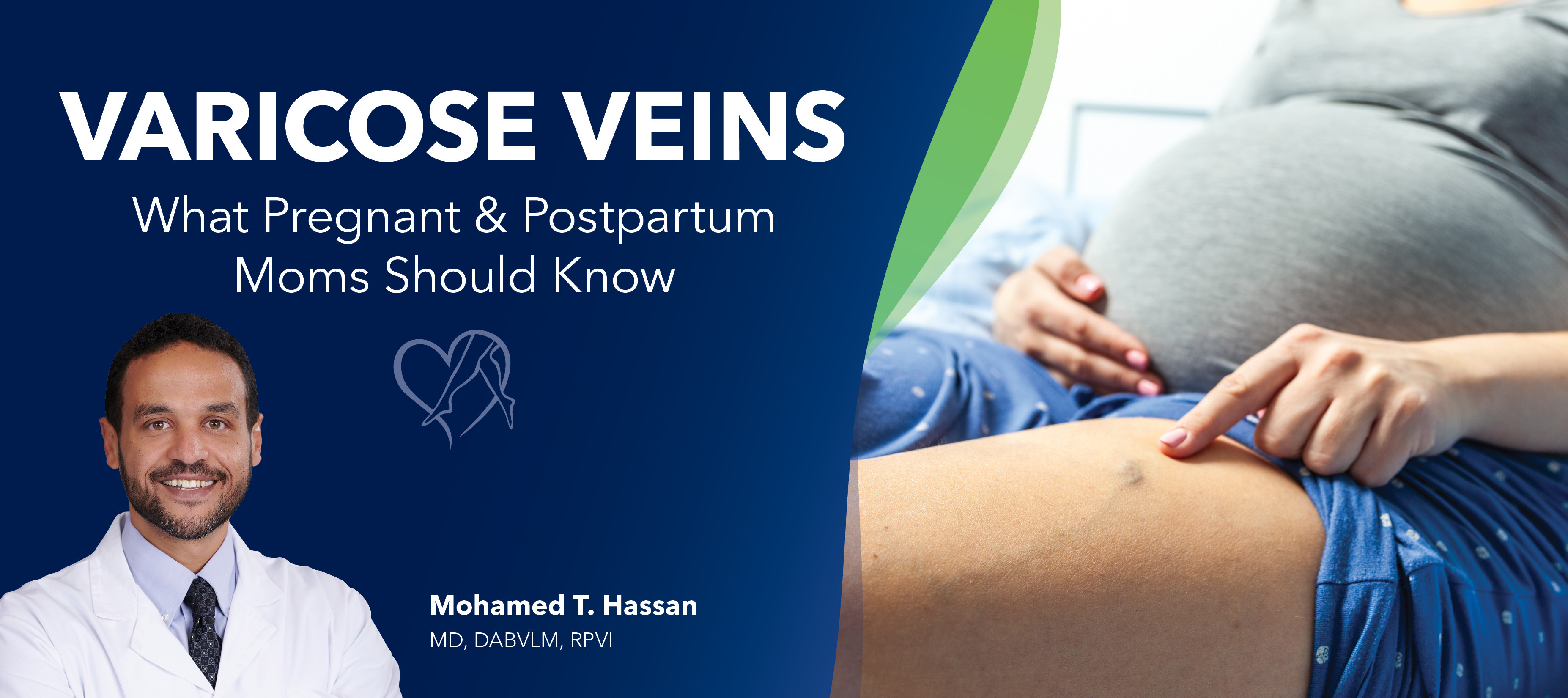 VARICOSE VEINS

What Pregnant & Postpartum Moms Should Know

Mohamed T. Hassan
MD, DABVLM, RPVI